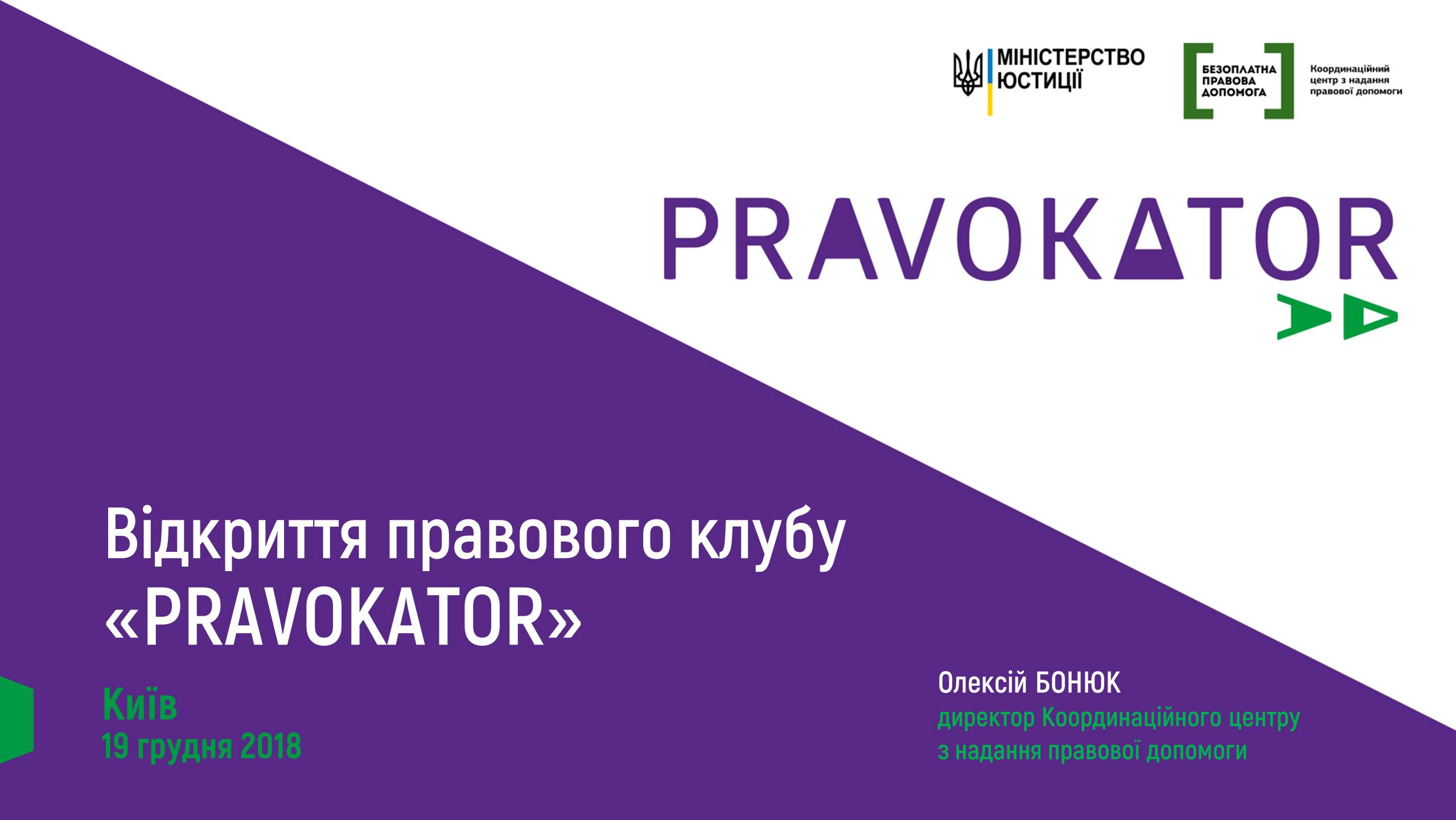 МІНІСТЕРСТВО ЮСТИЦІЇ

БЕЗОПЛАТНА ПРАВОВА ДОПОМОГА

Координаційний центр з надання правової допомоги

PRAVOKATOR

Відкриття правового клубу «PRAVOKATOR»

Київ
19 грудня 2018

Олексій БОНЮК
директор Координаційного центру з надання правової допомоги